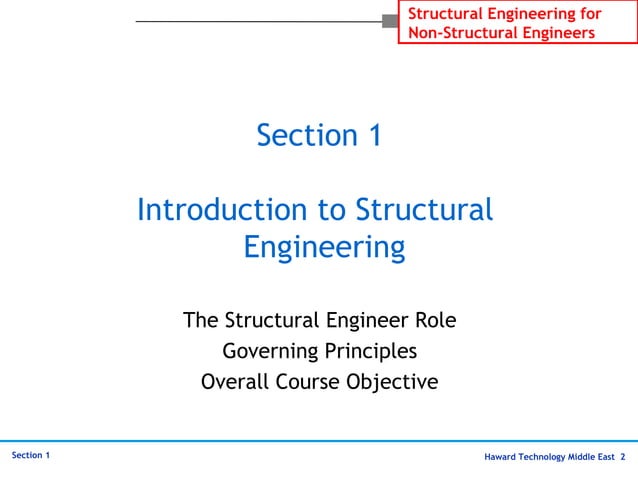 Structural Engineering for Non-Structural Engineers

Section 1

Introduction to Structural Engineering

The Structural Engineer Role
Governing Principles
Overall Course Objective

Section 1

Haward Technology Middle East 2